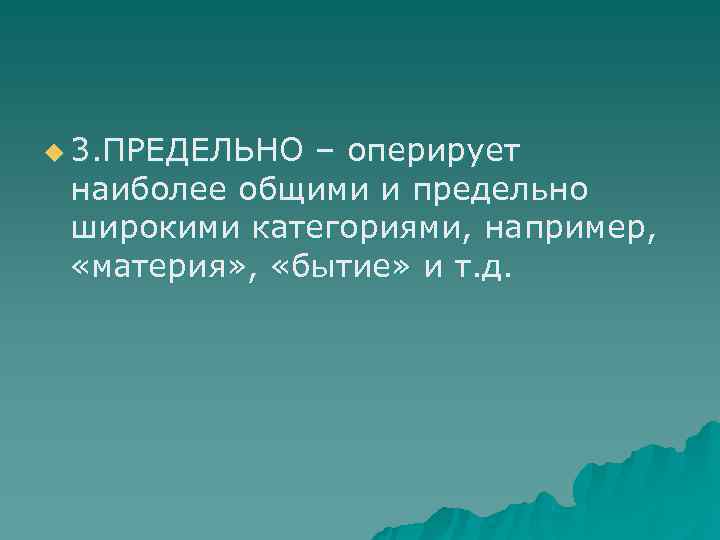 3.ПРЕДЕЛЬНО – оперирует наиболее общими и предельно широкими категориями, например, «материя», «бытие» и т.д.